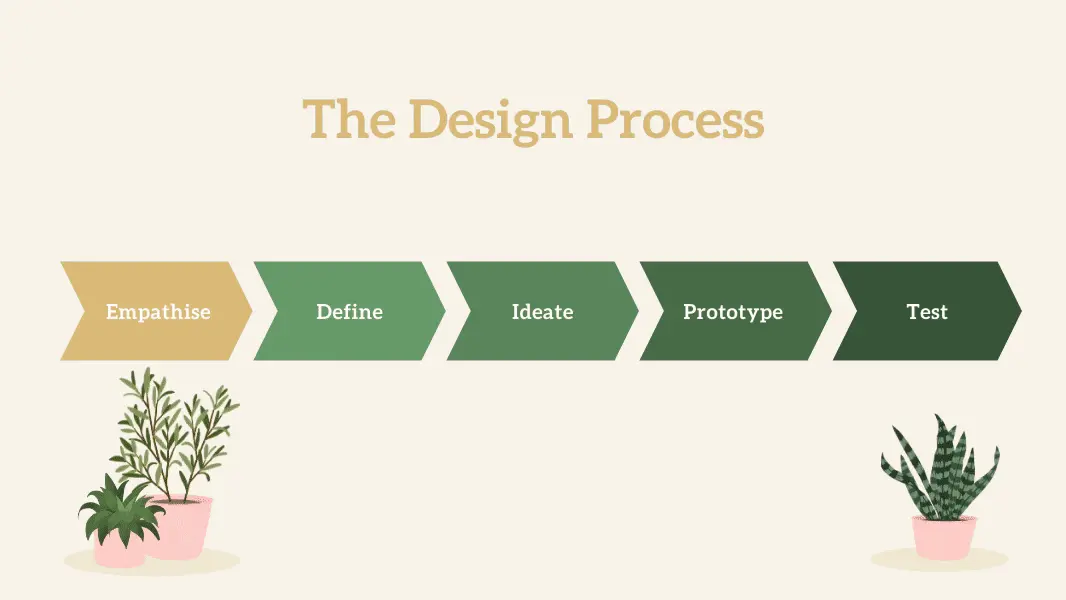 The Design Process

Empathise

Define

Ideate

Prototype

Test